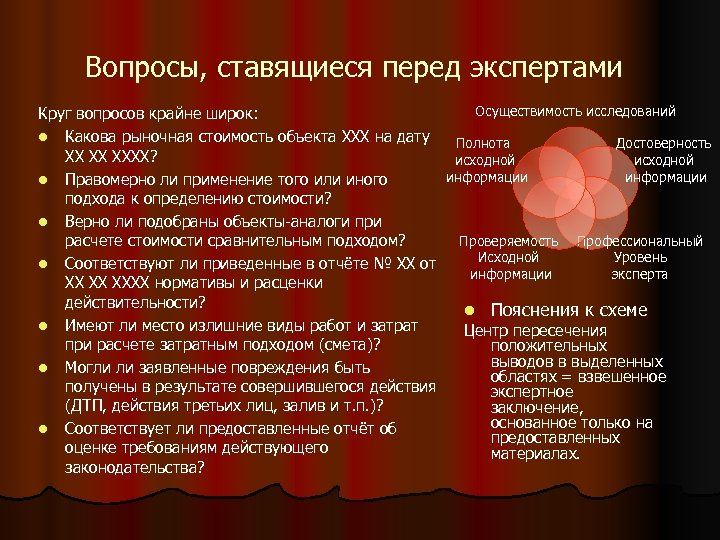 Вопросы, ставящиеся перед экспертами

Круг вопросов крайне широк:
- Какова рыночная стоимость объекта ХХХ на дату ХХ ХХ ХХХХ?
- Правомерно ли применение того или иного подхода к определению стоимости?
- Верно ли подобраны объекты-аналоги при расчете стоимости сравнительным подходом?
- Соответствуют ли приведенные в отчёте № ХХ от ХХ ХХ ХХХХ нормативы и расценки действительности?
- Имеют ли место излишние виды работ и затрат при расчете затратным подходом (смета)?
- Могли ли заявленные повреждения быть получены в результате совершившегося действия (ДТП, действия третьих лиц, залив и т.п.)?
- Соответствует ли предоставленные отчёт об оценке требованиям действующего законодательства?

Осуществимость исследований

Полнота исходной информации

Достоверность исходной информации

Проверяемость Исходной информации

Профессиональный Уровень эксперта

- Пояснения к схеме

Центр пересечения положительных выводов в выделенных областях = взвешенное экспертное заключение, основанное только на предоставленных материалах.